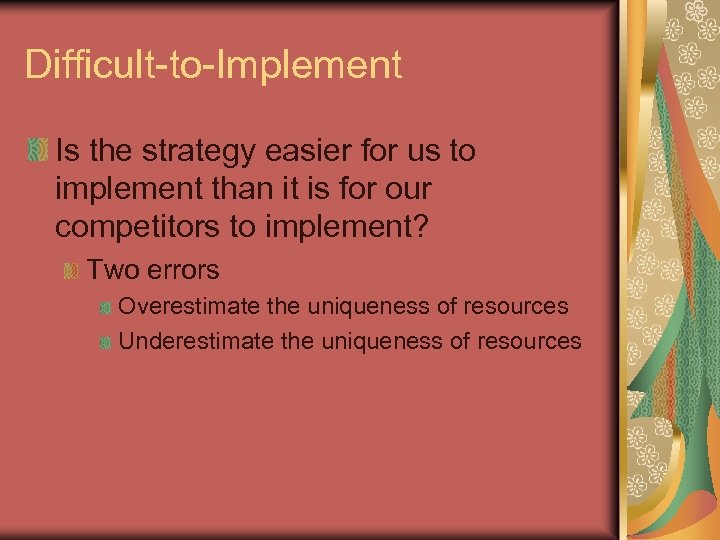 Difficult-to-Implement

Is the strategy easier for us to implement than it is for our competitors to implement?

Two errors

Overestimate the uniqueness of resources

Underestimate the uniqueness of resources